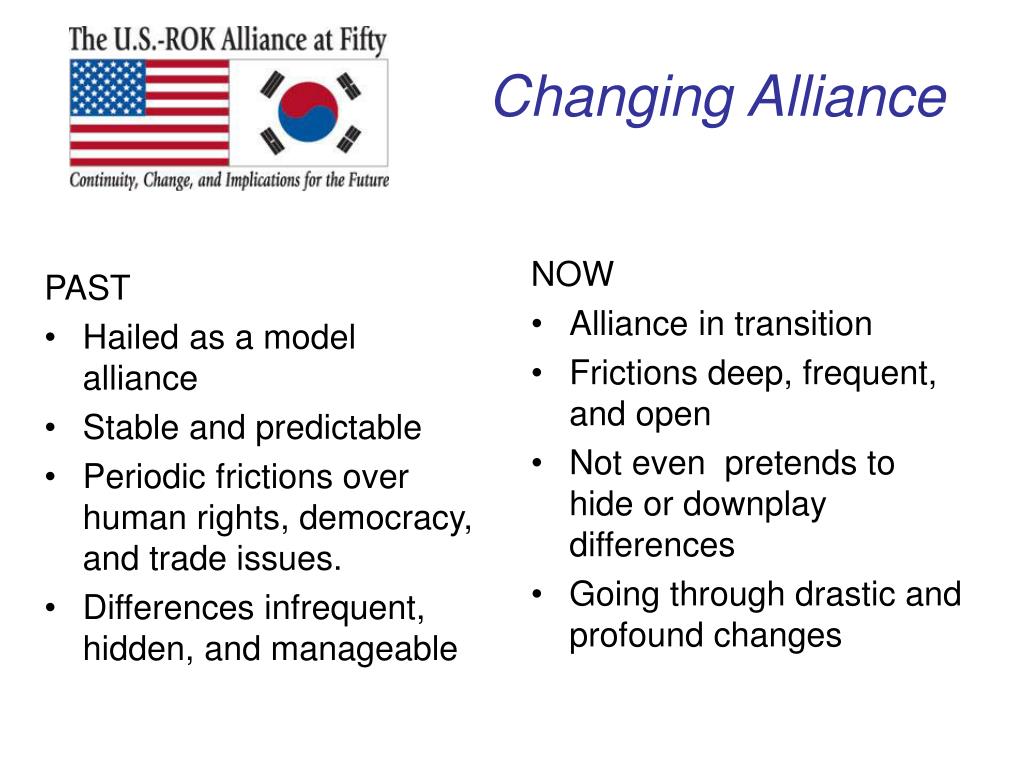 The U.S.-ROK Alliance at Fifty

Continuity, Change, and Implications for the Future

Changing Alliance

PAST
• Hailed as a model alliance
• Stable and predictable
• Periodic frictions over human rights, democracy, and trade issues.
• Differences infrequent, hidden, and manageable

NOW
• Alliance in transition
• Frictions deep, frequent, and open
• Not even pretends to hide or downplay differences
• Going through drastic and profound changes